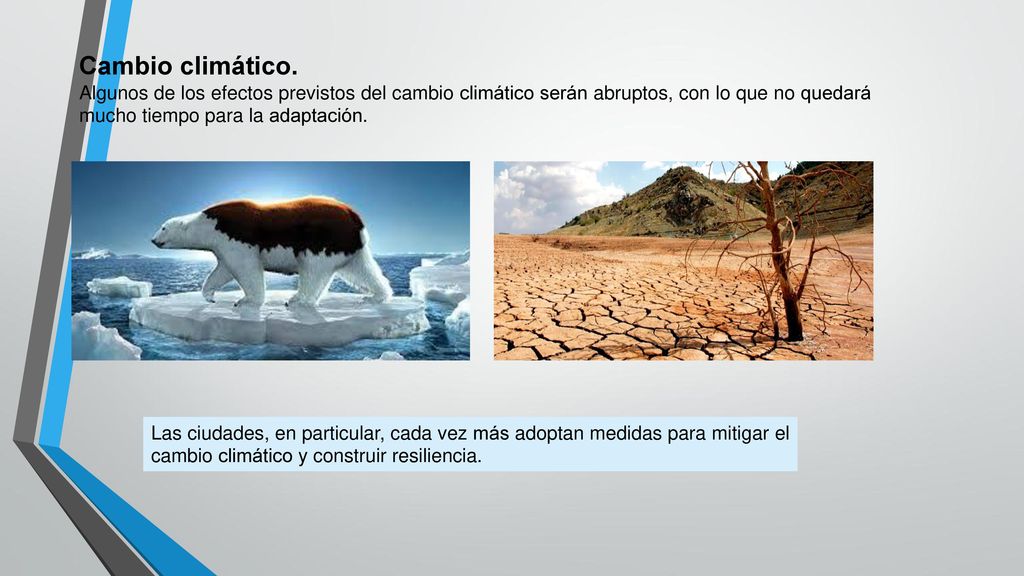 Cambio climático.
Algunos de los efectos previstos del cambio climático serán abruptos, con lo que no quedará mucho tiempo para la adaptación.

Las ciudades, en particular, cada vez más adoptan medidas para mitigar el cambio climático y construir resiliencia.